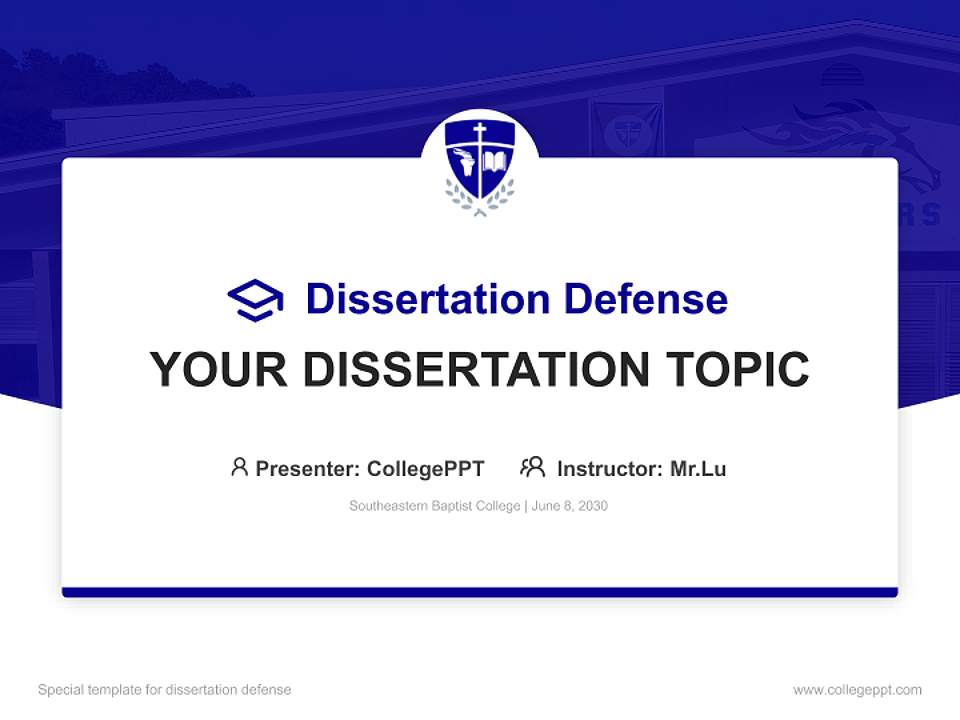 Dissertation Defense

YOUR DISSERTATION TOPIC

Presenter: CollegePPT Instructor: Mr.Lu

Southeastern Baptist College | June 8, 2030

Special template for dissertation defense

www.collegeppt.com